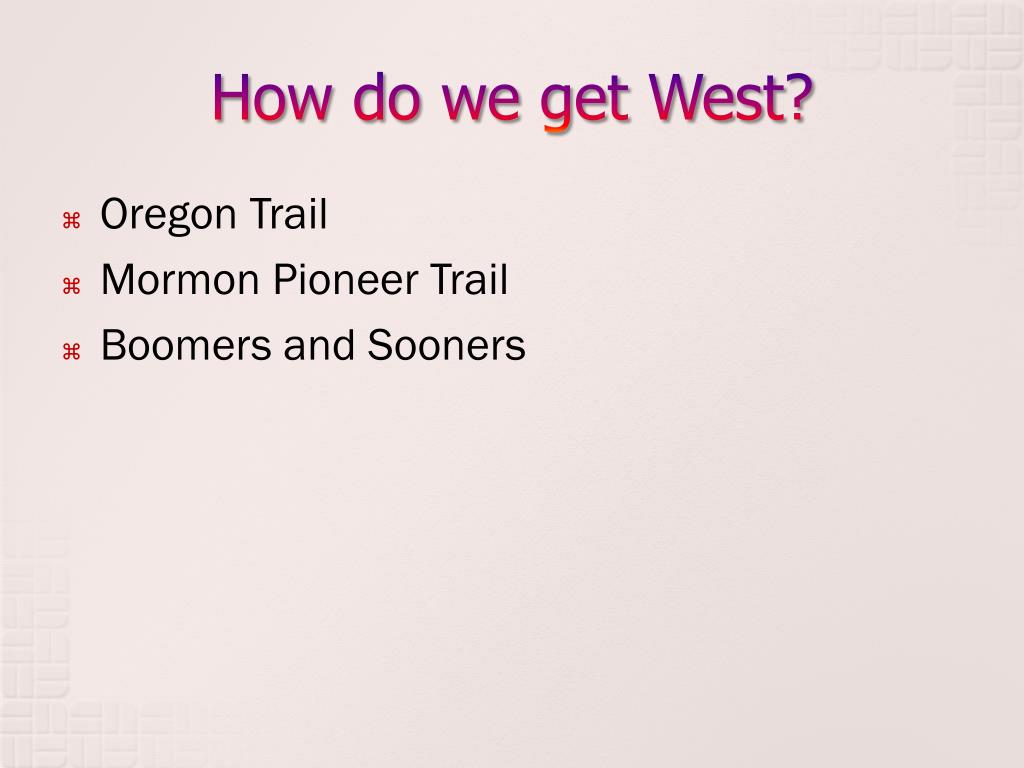 How do we get West?

⌘ Oregon Trail
⌘ Mormon Pioneer Trail
⌘ Boomers and Sooners